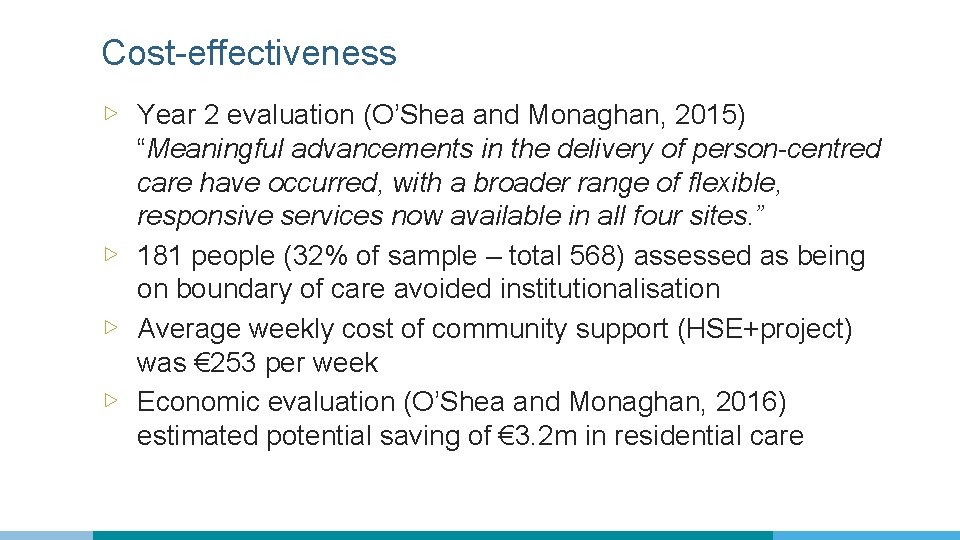 Cost-effectiveness

▷ Year 2 evaluation (O’Shea and Monaghan, 2015) “Meaningful advancements in the delivery of person-centred care have occurred, with a broader range of flexible, responsive services now available in all four sites.”

▷ 181 people (32% of sample – total 568) assessed as being on boundary of care avoided institutionalisation

▷ Average weekly cost of community support (HSE+project) was €253 per week

▷ Economic evaluation (O’Shea and Monaghan, 2016) estimated potential saving of €3.2m in residential care